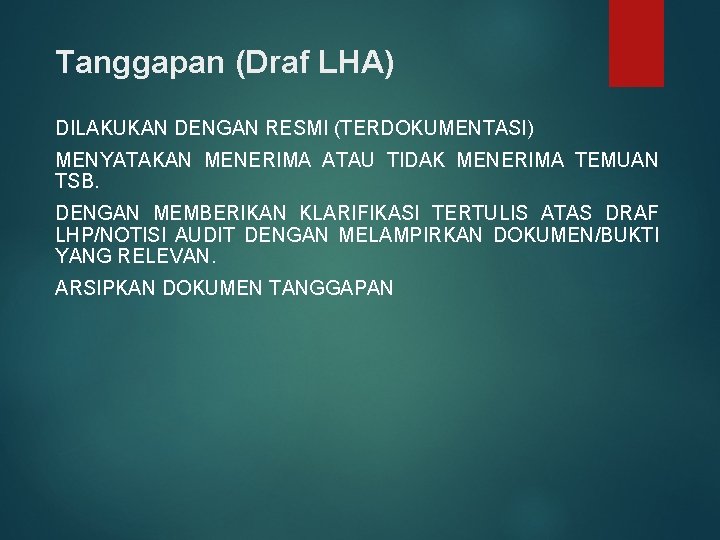 Tanggapan (Draf LHA)

DILAKUKAN DENGAN RESMI (TERDOKUMENTASI)

MENYATAKAN MENERIMA ATAU TIDAK MENERIMA TEMUAN TSB.

DENGAN MEMBERIKAN KLARIFIKASI TERTULIS ATAS DRAF LHP/NOTISI AUDIT DENGAN MELAMPIRKAN DOKUMEN/BUKTI YANG RELEVAN.

ARSIPKAN DOKUMEN TANGGAPAN